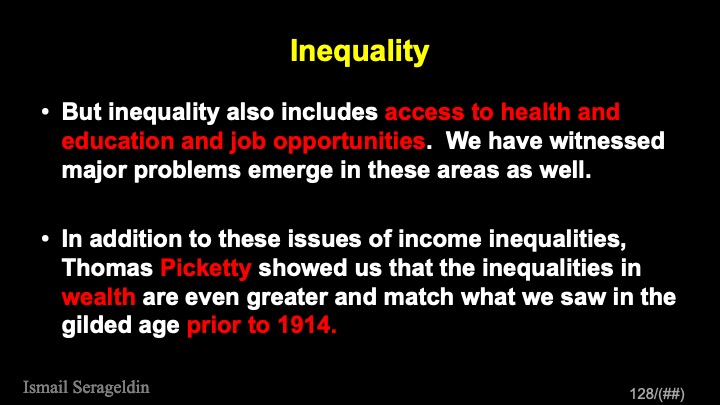 Inequality

• But inequality also includes access to health and education and job opportunities. We have witnessed major problems emerge in these areas as well.

• In addition to these issues of income inequalities, Thomas Picketty showed us that the inequalities in wealth are even greater and match what we saw in the gilded age prior to 1914.

Ismail Serageldin

128/(##)